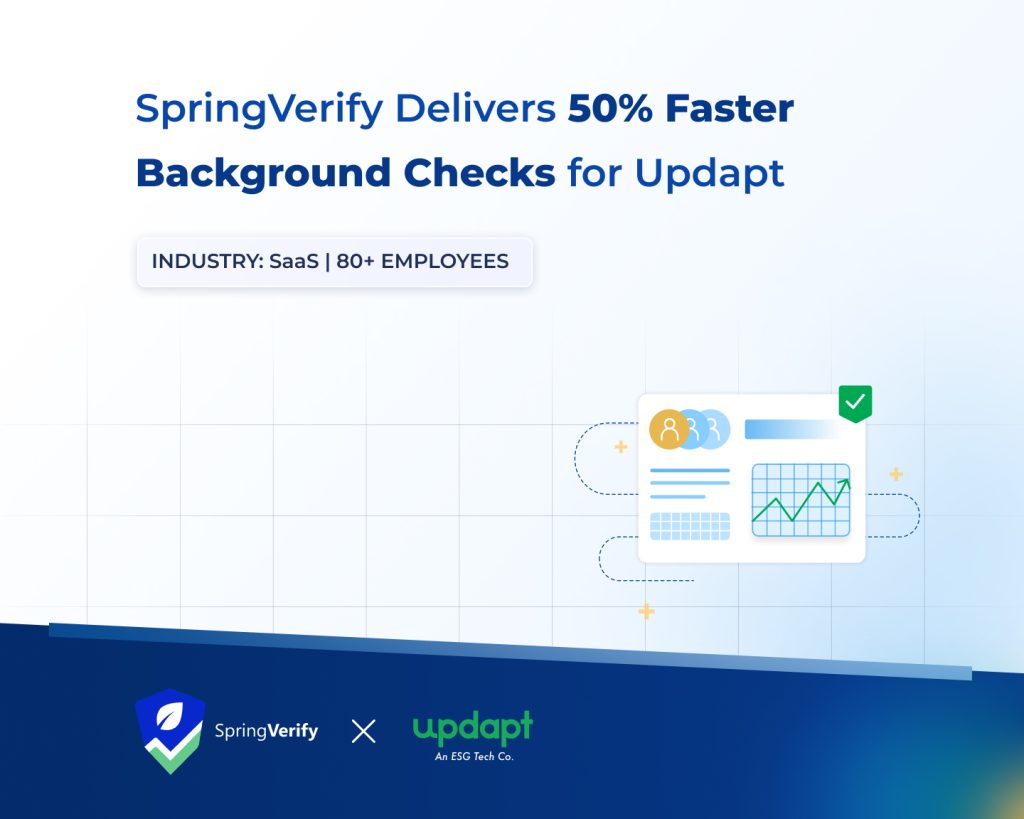 SpringVerify Delivers 50% Faster Background Checks for Updapt

INDUSTRY: SaaS | 80+ EMPLOYEES

SpringVerify

updapt
An ESG Tech Co.